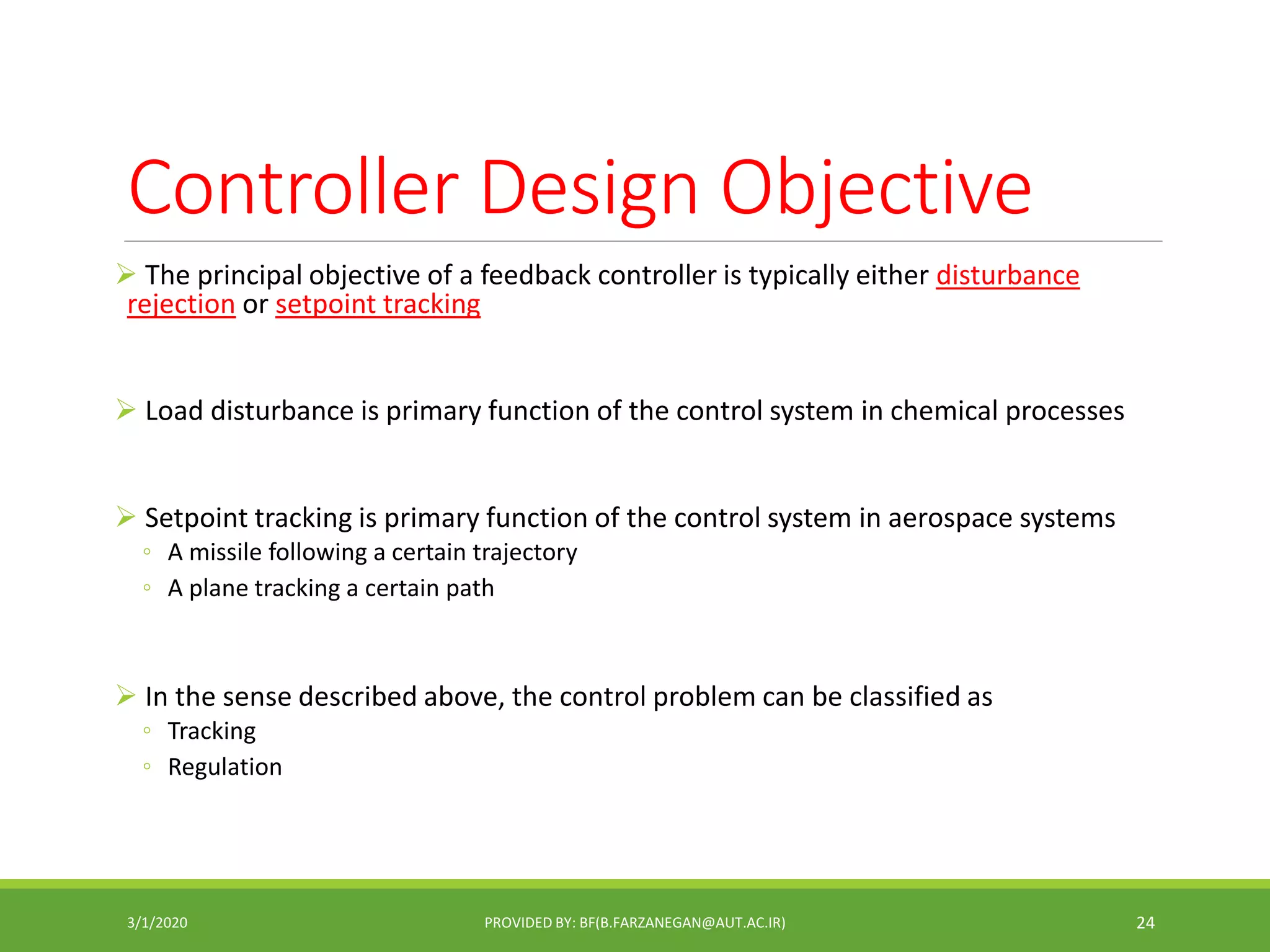 Controller Design Objective

➢ The principal objective of a feedback controller is typically either disturbance rejection or setpoint tracking

➢ Load disturbance is primary function of the control system in chemical processes

➢ Setpoint tracking is primary function of the control system in aerospace systems
◦ A missile following a certain trajectory
◦ A plane tracking a certain path

➢ In the sense described above, the control problem can be classified as
◦ Tracking
◦ Regulation

3/1/2020
PROVIDED BY: BF(B.FARZANEGAN@AUT.AC.IR)
24